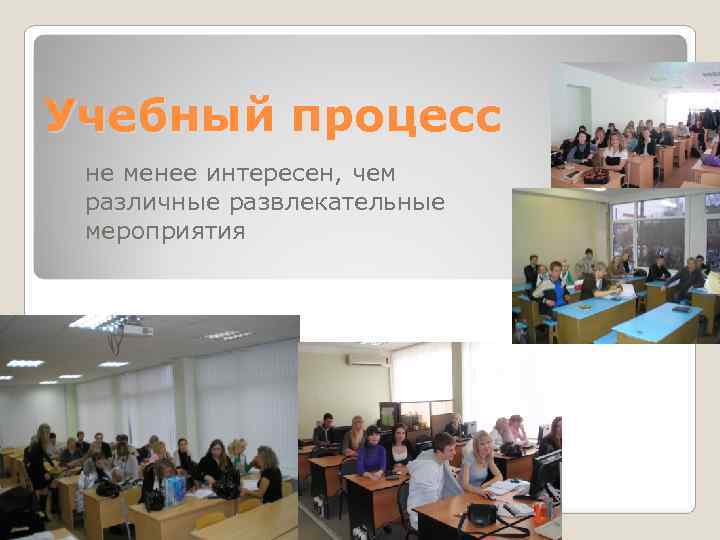 Учебный процесс

не менее интересен, чем различные развлекательные мероприятия